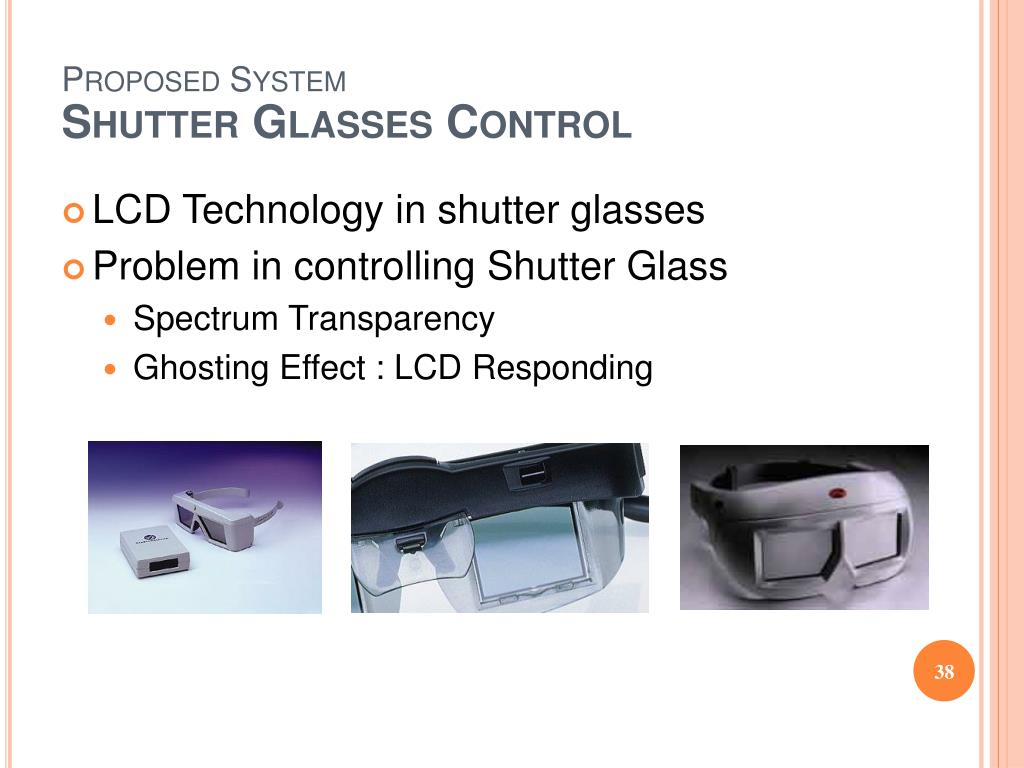 PROPOSED SYSTEM
SHUTTER GLASSES CONTROL

LCD Technology in shutter glasses
Problem in controlling Shutter Glass
Spectrum Transparency
Ghosting Effect : LCD Responding

38